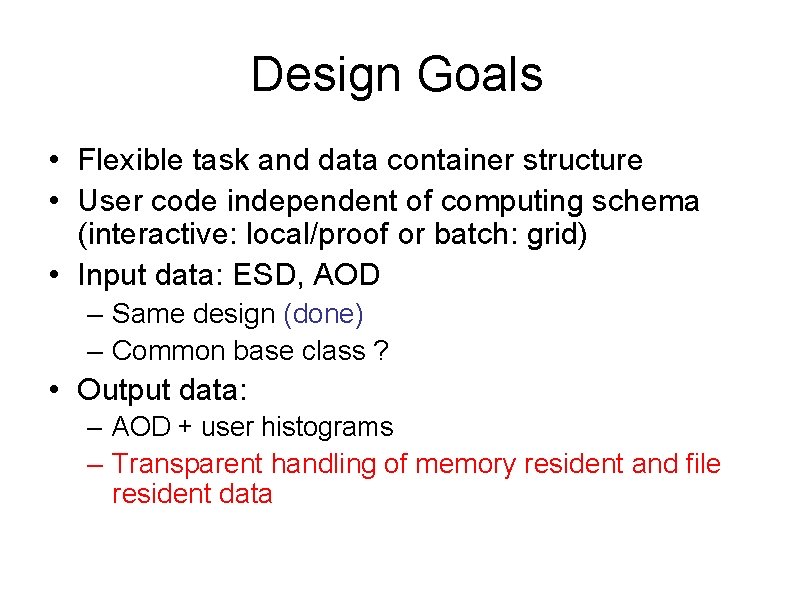 Design Goals

• Flexible task and data container structure
• User code independent of computing schema (interactive: local/proof or batch: grid)
• Input data: ESD, AOD
– Same design (done)
– Common base class ?
• Output data:
– AOD + user histograms
– Transparent handling of memory resident and file resident data